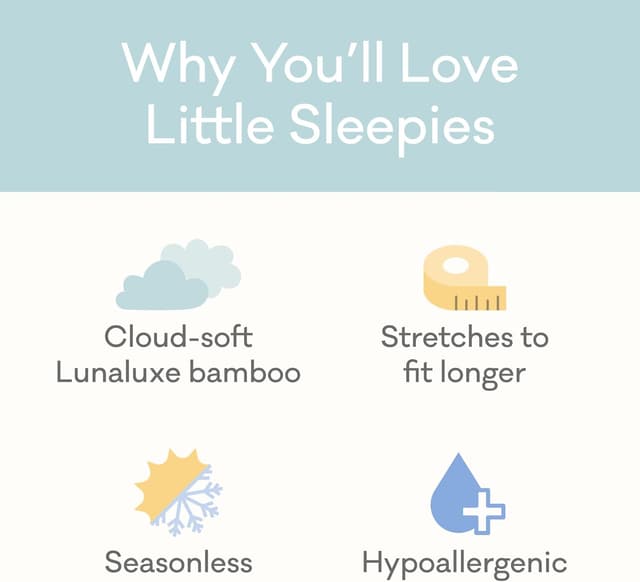 Why You'll Love Little Sleepies

Cloud-soft Lunaluxe bamboo

Stretches to fit longer

Seasonless

Hypoallergenic